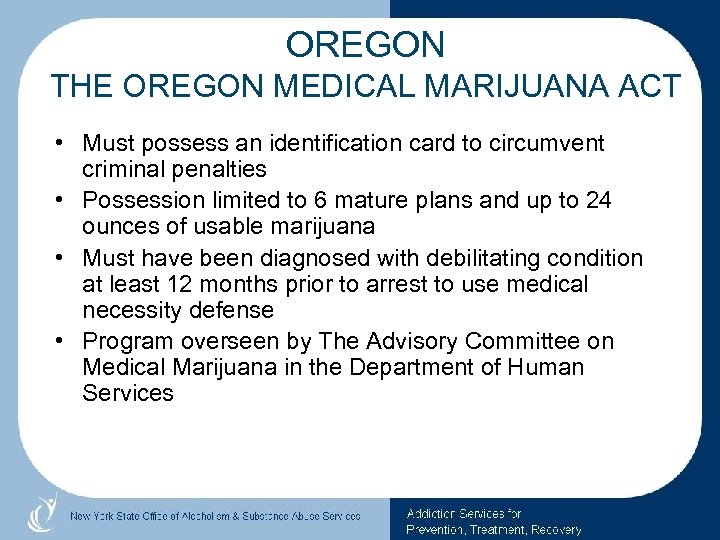 OREGON
THE OREGON MEDICAL MARIJUANA ACT

• Must possess an identification card to circumvent criminal penalties
• Possession limited to 6 mature plans and up to 24 ounces of usable marijuana
• Must have been diagnosed with debilitating condition at least 12 months prior to arrest to use medical necessity defense
• Program overseen by The Advisory Committee on Medical Marijuana in the Department of Human Services

New York State Office of Alcoholism & Substance Abuse Services

Addiction Services for Prevention, Treatment, Recovery